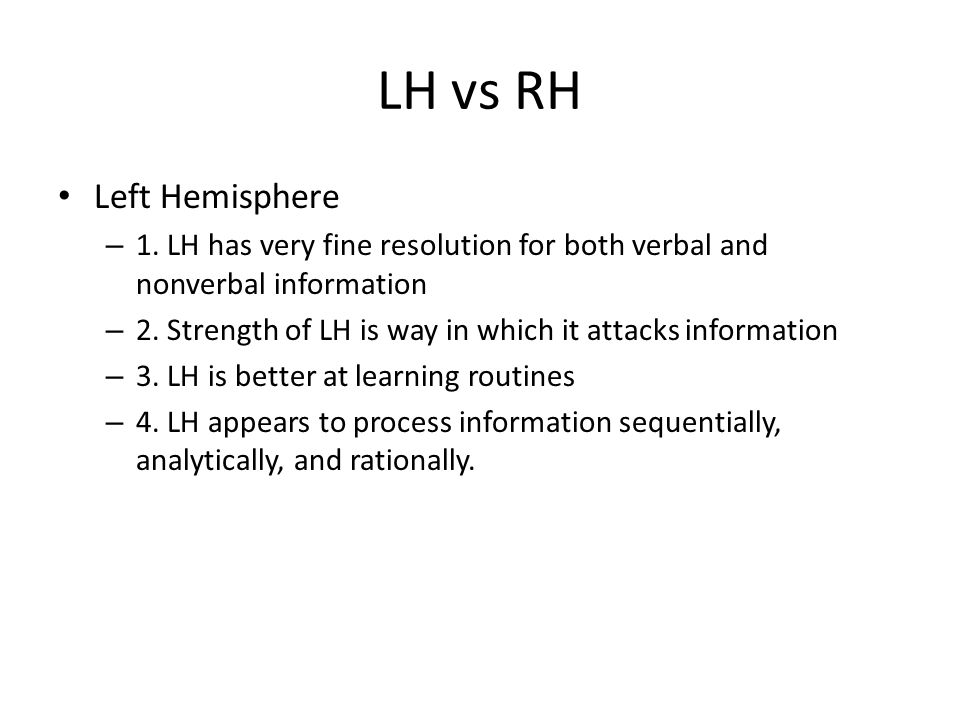 LH vs RH

• Left Hemisphere
– 1. LH has very fine resolution for both verbal and nonverbal information
– 2. Strength of LH is way in which it attacks information
– 3. LH is better at learning routines
– 4. LH appears to process information sequentially, analytically, and rationally.